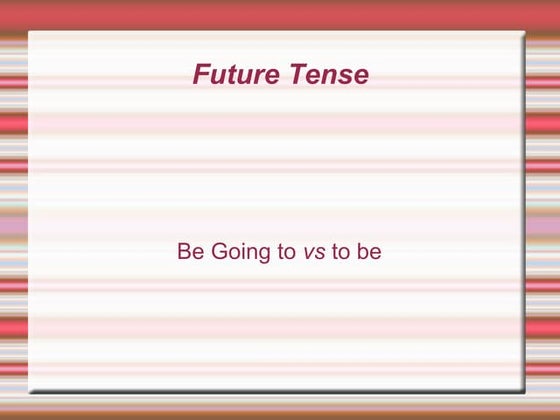 Future Tense

Be Going to vs to be